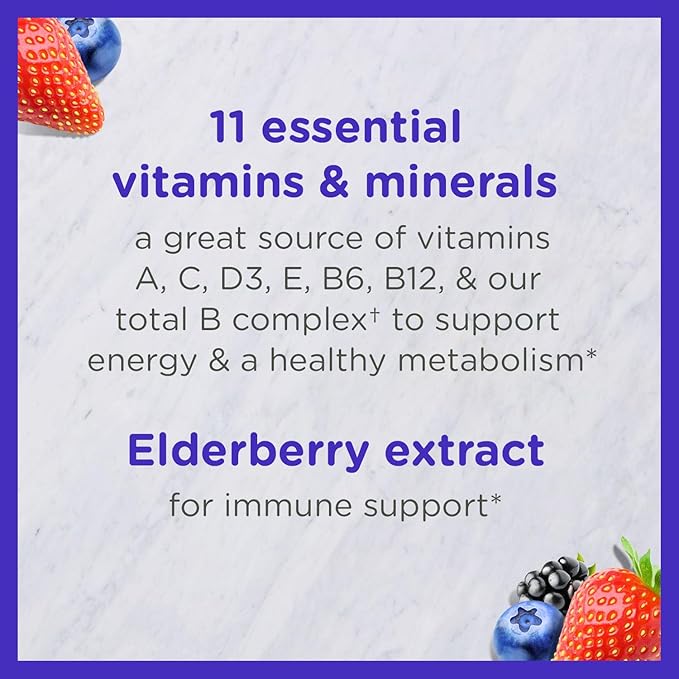 11 essential vitamins & minerals

a great source of vitamins A, C, D3, E, B6, B12, & our total B complex† to support energy & a healthy metabolism*

Elderberry extract

for immune support*